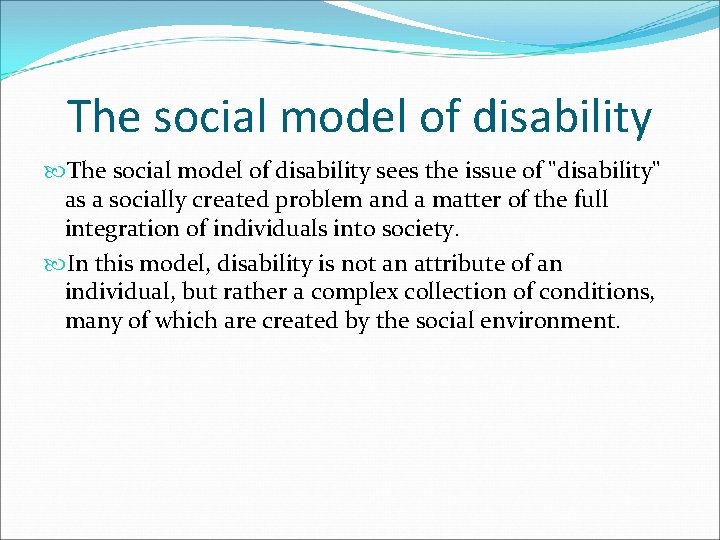 The social model of disability

The social model of disability sees the issue of "disability" as a socially created problem and a matter of the full integration of individuals into society.

In this model, disability is not an attribute of an individual, but rather a complex collection of conditions, many of which are created by the social environment.